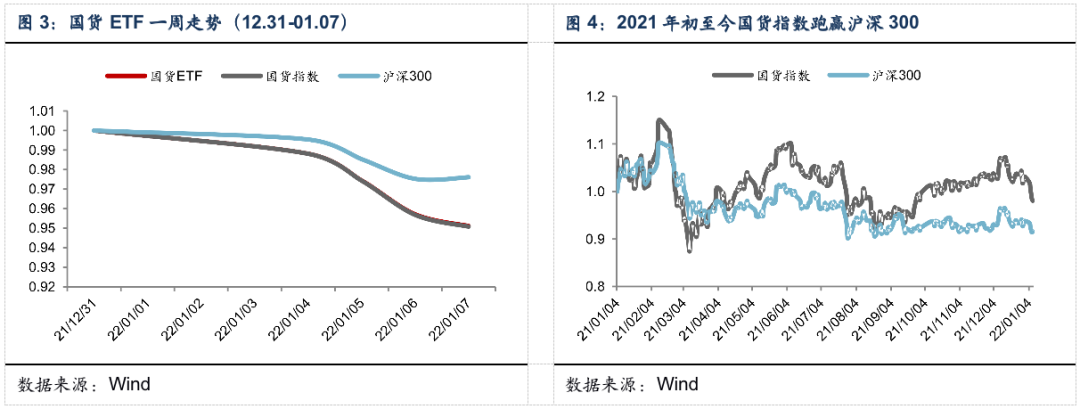 图 3：国货 ETF 一周走势（12.31-01.07）

国货ETF　国货指数　沪深300

1.01
1.00
0.99
0.98
0.97
0.96
0.95
0.94
0.93
0.92

21/12/31　22/01/01　22/01/02　22/01/03　22/01/04　22/01/05　22/01/06　22/01/07

数据来源：Wind

图 4：2021 年初至今国货指数跑赢沪深 300

国货指数　沪深300

1.2
1.1
1.0
0.9
0.8

21/01/04　21/02/04　21/03/04　21/04/04　21/05/04　21/06/04　21/07/04　21/08/04　21/09/04　21/10/04　21/11/04　21/12/04　22/01/04

数据来源：Wind